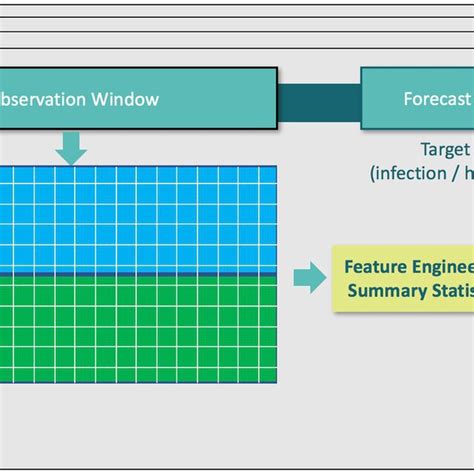 bservation Window

Forecast

Target
(infection / h

Feature Enginee
Summary Statis